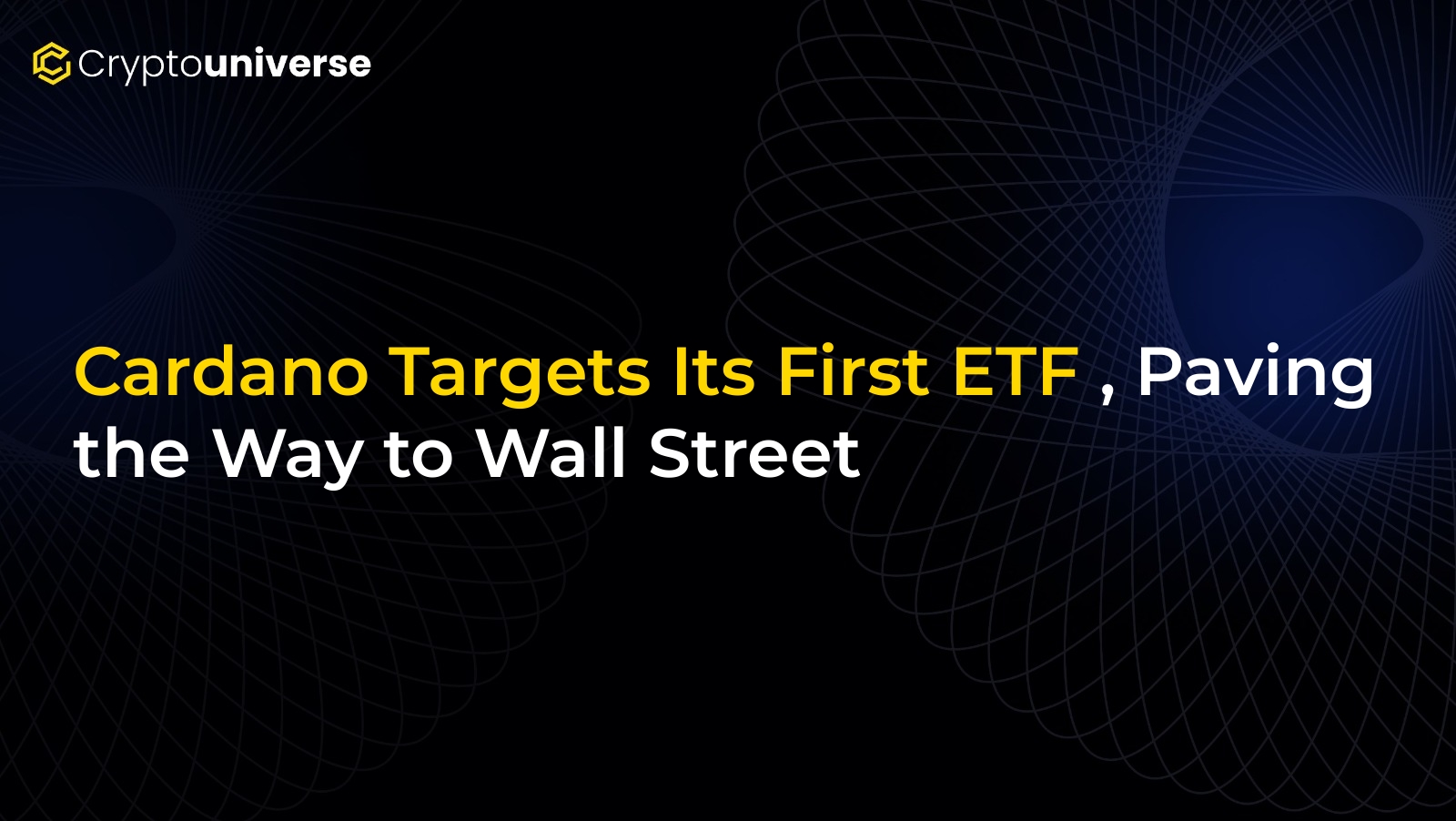 Cryptouniverse

Cardano Targets Its First ETF , Paving the Way to Wall Street